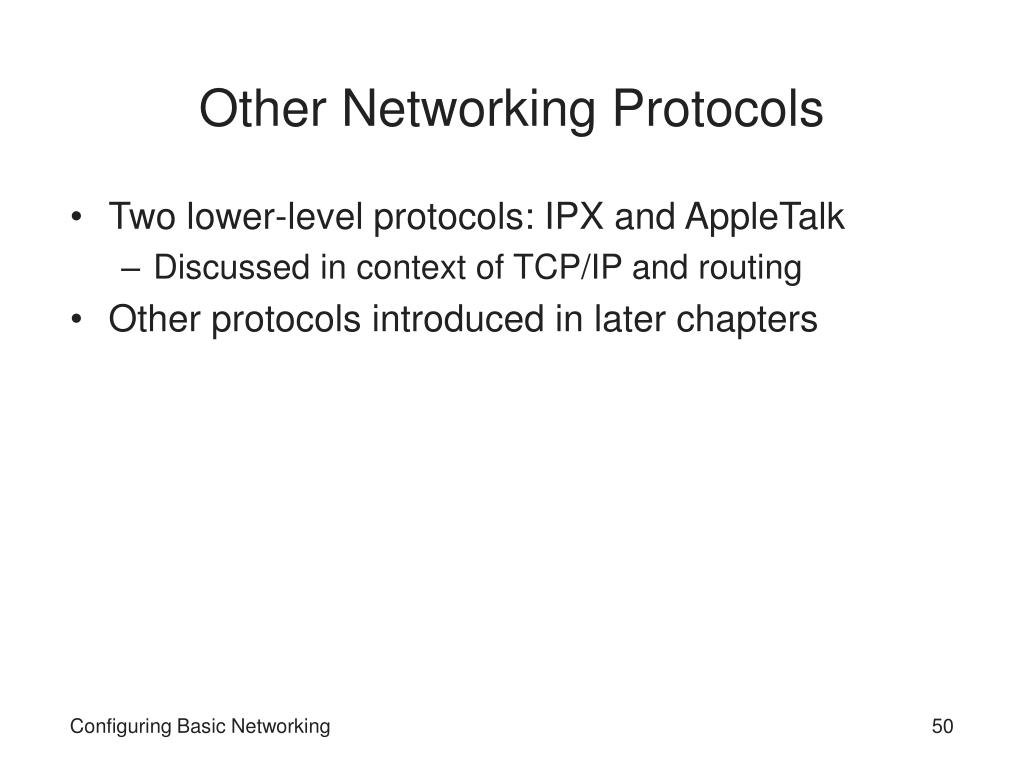 Other Networking Protocols

• Two lower-level protocols: IPX and AppleTalk
  – Discussed in context of TCP/IP and routing
• Other protocols introduced in later chapters

Configuring Basic Networking

50